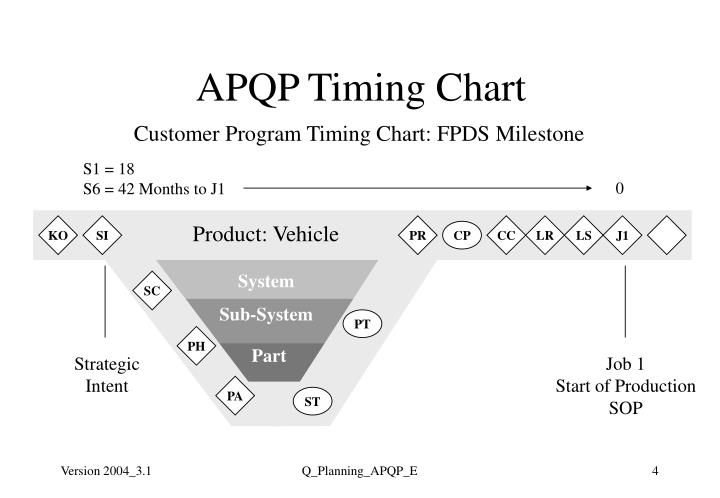 APQP Timing Chart

Customer Program Timing Chart: FPDS Milestone

S1 = 18
S6 = 42 Months to J1

0

KO SI Product: Vehicle PR CP CC LR LS J1

SC

System

Sub-System

PT

PH

Part

PA

ST

Strategic Intent

Job 1
Start of Production
SOP

Version 2004_3.1

Q_Planning_APQP_E

4